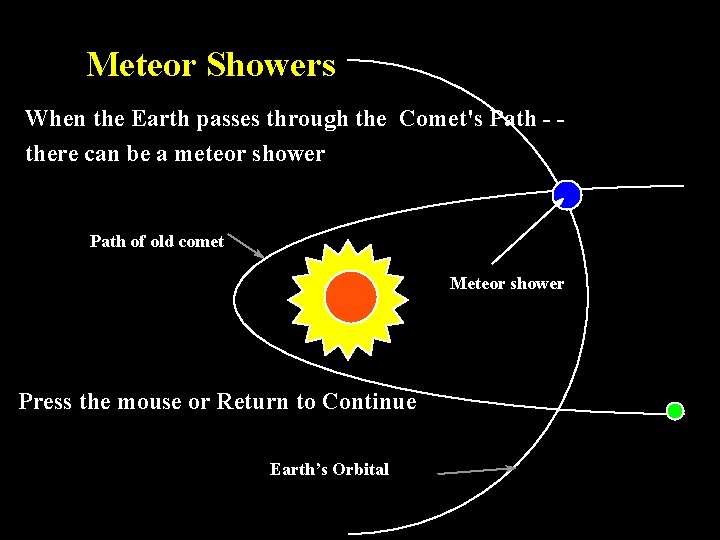 Meteor Showers

When the Earth passes through the Comet's Path - - there can be a meteor shower

Path of old comet

Meteor shower

Press the mouse or Return to Continue

Earth's Orbital